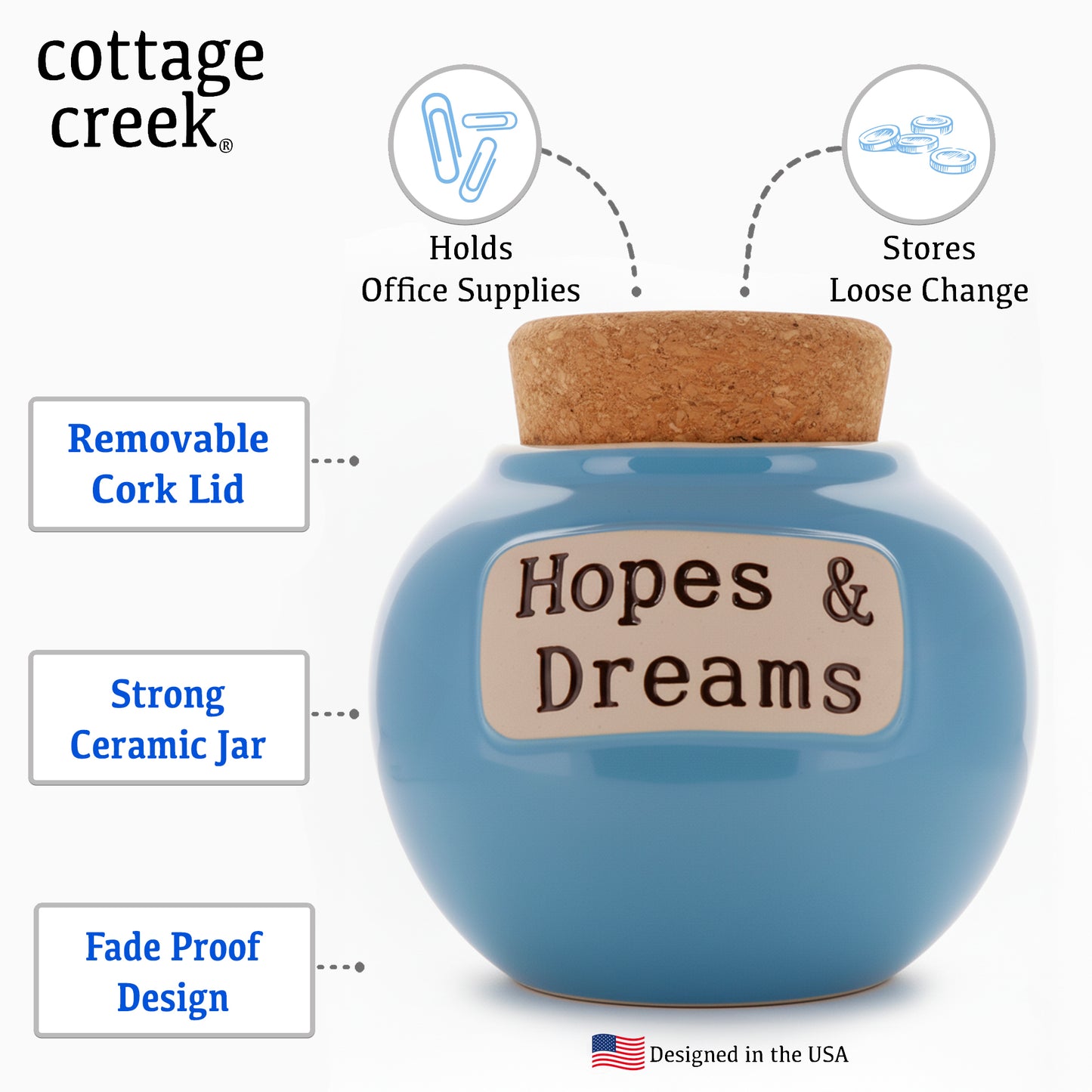 cottage creek®

Holds
Office Supplies

Stores
Loose Change

Removable
Cork Lid

Strong
Ceramic Jar

Fade Proof
Design

Hopes &
Dreams

Designed in the USA